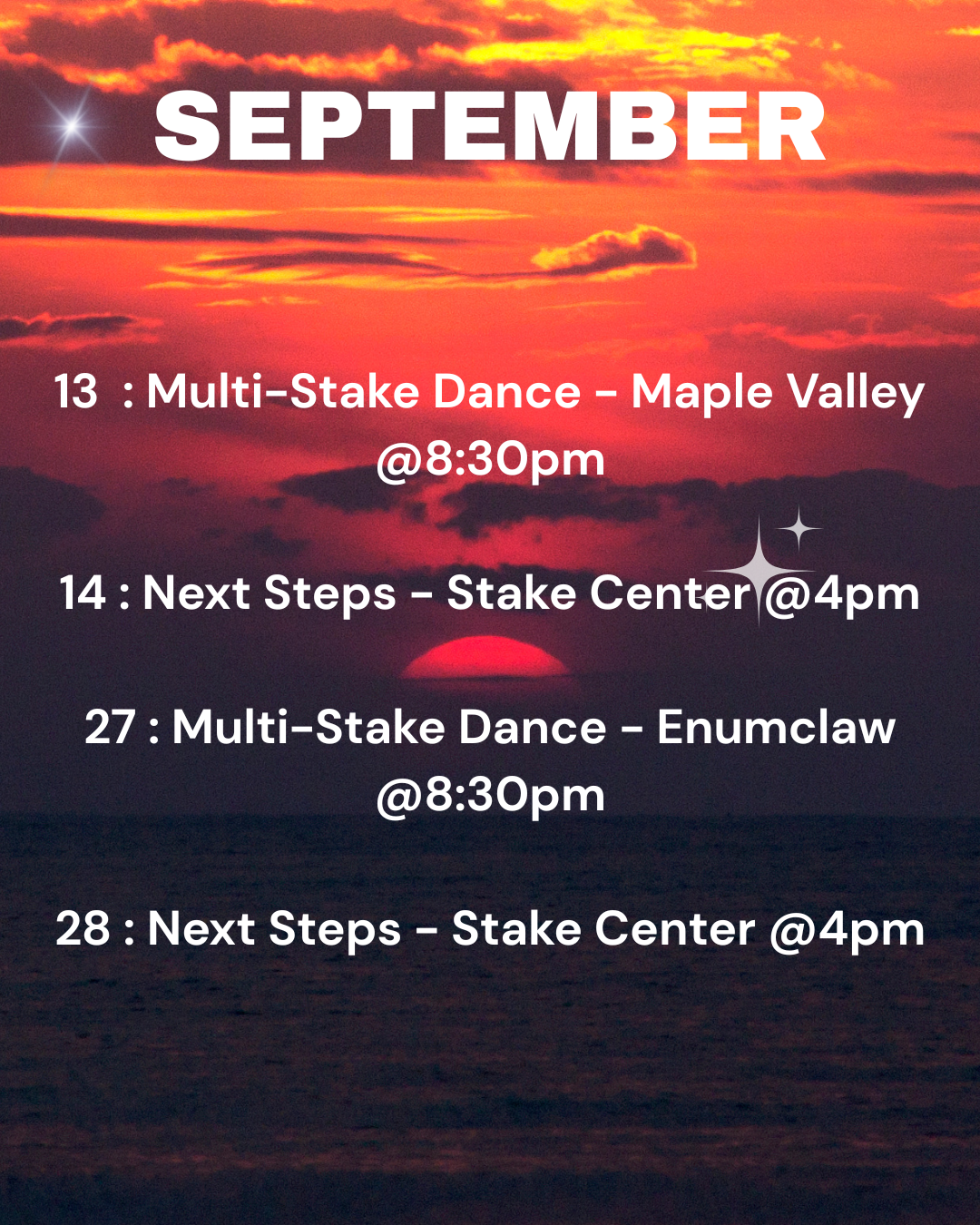 SEPTEMBER

13 : Multi-Stake Dance - Maple Valley @8:30pm

14 : Next Steps - Stake Center @4pm

27 : Multi-Stake Dance - Enumclaw @8:30pm

28 : Next Steps - Stake Center @4pm